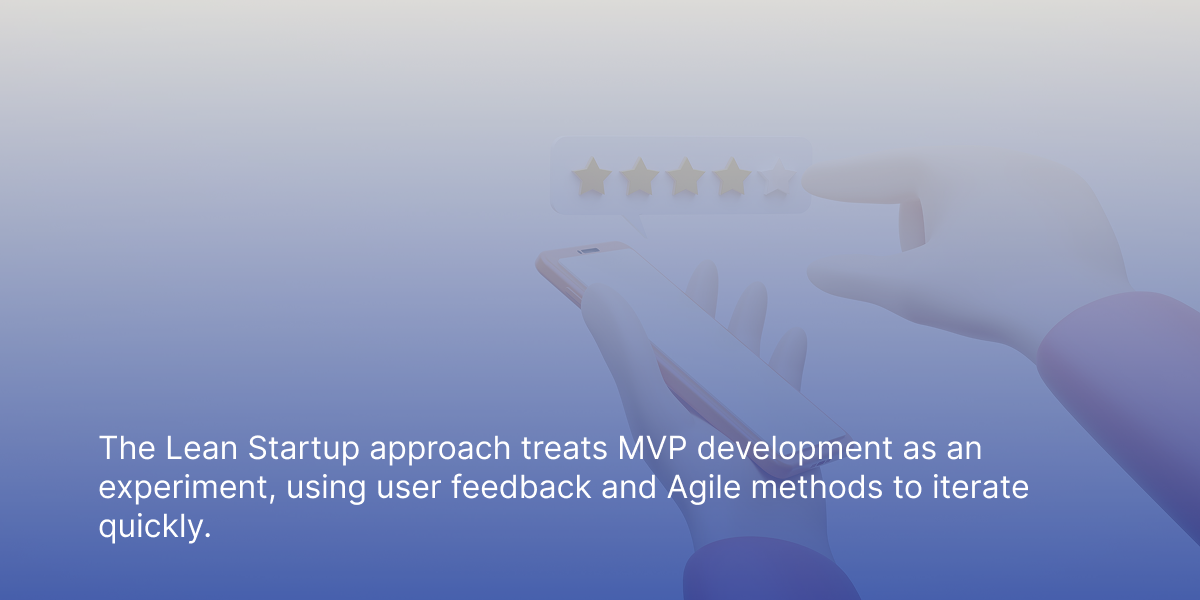 The Lean Startup approach treats MVP development as an experiment, using user feedback and Agile methods to iterate quickly.